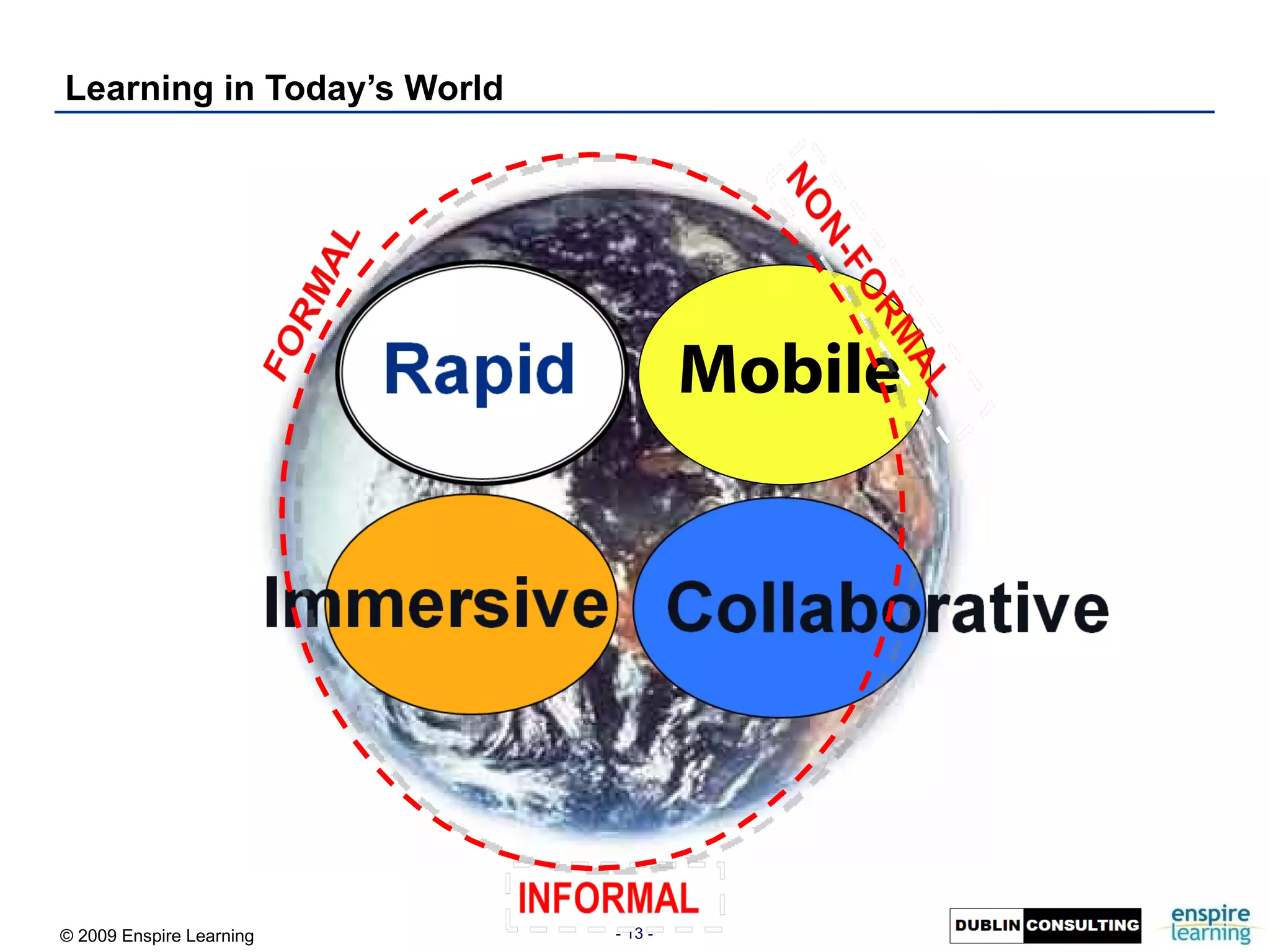 Learning in Today's World

FORMAL

NON-FORMAL

Rapid

Mobile

Immersive

Collaborative

INFORMAL

© 2009 Enspire Learning

- 13 -

DUBLIN CONSULTING

enspire learning